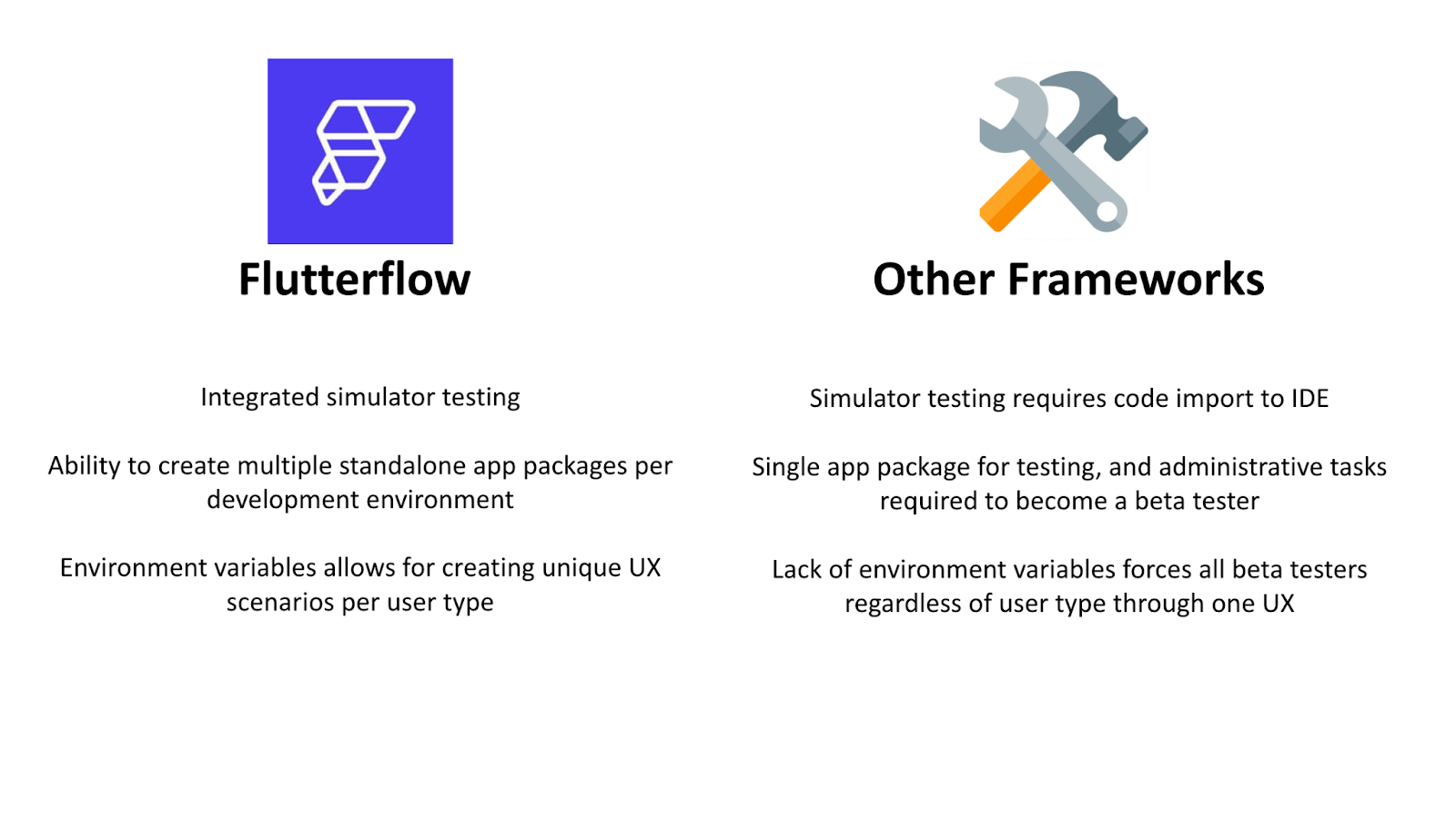 Flutterflow

Integrated simulator testing

Ability to create multiple standalone app packages per development environment

Environment variables allows for creating unique UX scenarios per user type

Other Frameworks

Simulator testing requires code import to IDE

Single app package for testing, and administrative tasks required to become a beta tester

Lack of environment variables forces all beta testers regardless of user type through one UX